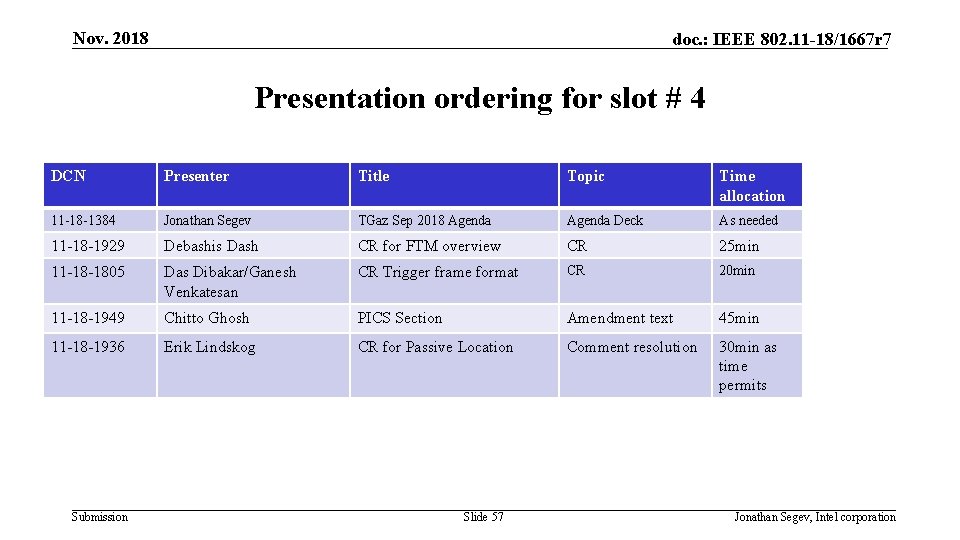 Nov. 2018

doc.: IEEE 802.11-18/1667r7

Presentation ordering for slot # 4

| DCN | Presenter | Title | Topic | Time allocation |
|---|---|---|---|---|
| 11-18-1384 | Jonathan Segev | TGaz Sep 2018 Agenda | Agenda Deck | As needed |
| 11-18-1929 | Debashis Dash | CR for FTM overview | CR | 25min |
| 11-18-1805 | Das Dibakar/Ganesh Venkatesan | CR Trigger frame format | CR | 20min |
| 11-18-1949 | Chitto Ghosh | PICS Section | Amendment text | 45min |
| 11-18-1936 | Erik Lindskog | CR for Passive Location | Comment resolution | 30min as time permits |

Submission

Slide 57

Jonathan Segev, Intel corporation